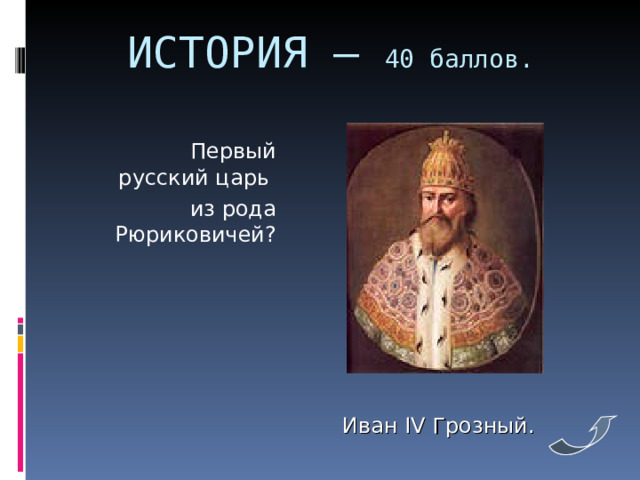 ИСТОРИЯ — 40 баллов.

Первый русский царь из рода Рюриковичей?

Иван IV Грозный.